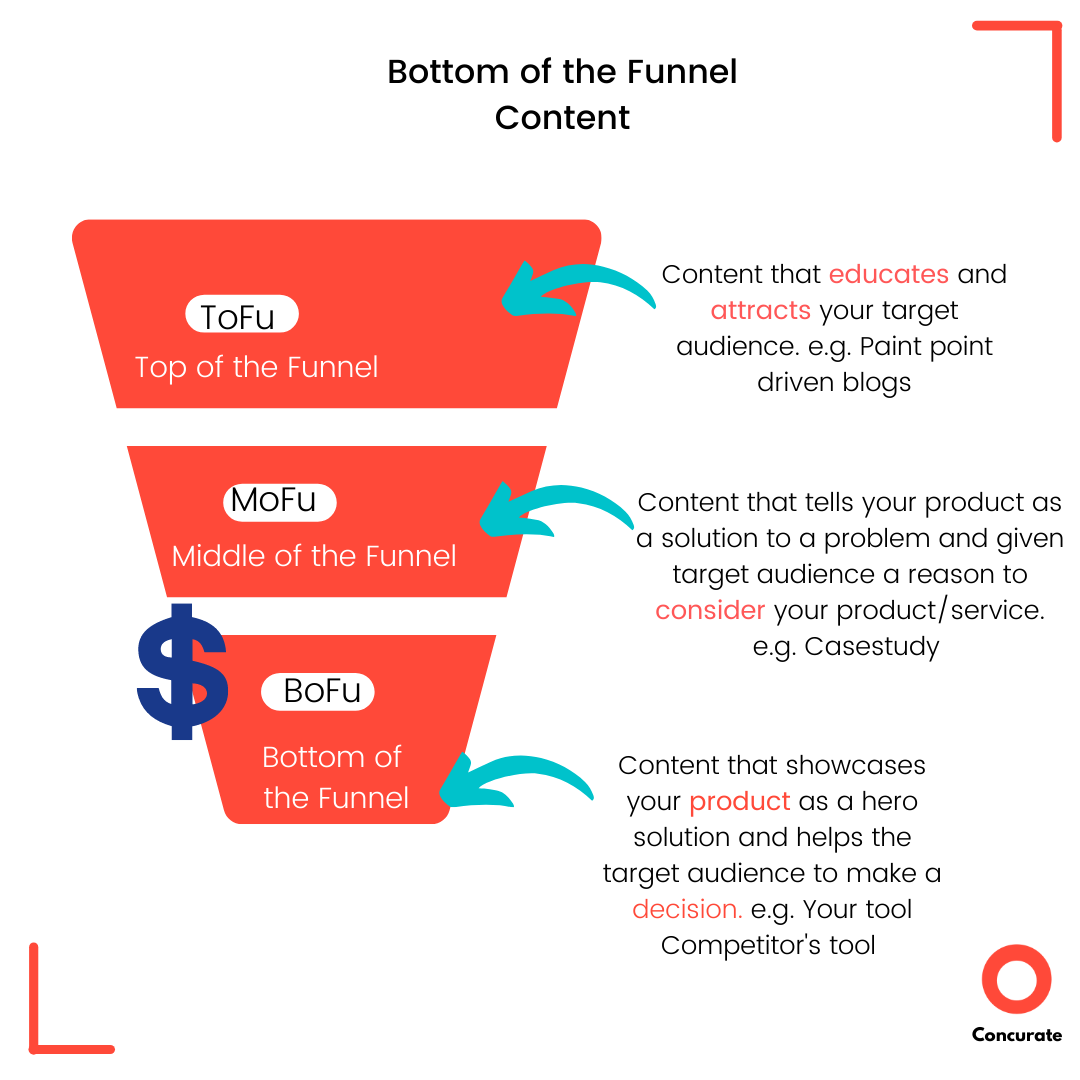 Bottom of the Funnel Content

ToFu
Top of the Funnel

Content that educates and attracts your target audience. e.g. Paint point driven blogs

MoFu
Middle of the Funnel

Content that tells your product as a solution to a problem and given target audience a reason to consider your product/service. e.g. Casestudy

$

BoFu
Bottom of the Funnel

Content that showcases your product as a hero solution and helps the target audience to make a decision. e.g. Your tool Competitor's tool

Concurate